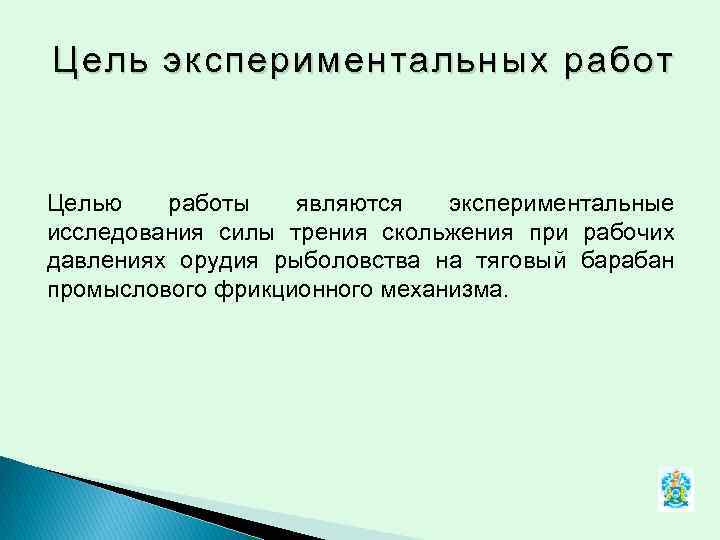 Цель экспериментальных работ

Целью работы являются экспериментальные исследования силы трения скольжения при рабочих давлениях орудия рыболовства на тяговый барабан промыслового фрикционного механизма.